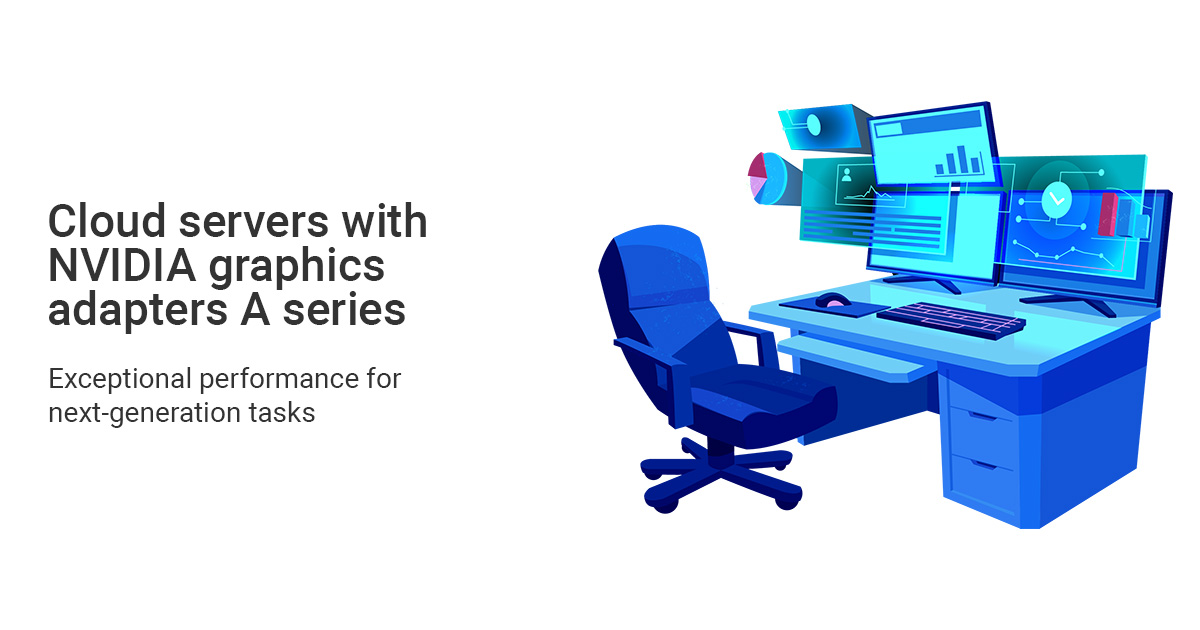 Cloud servers with NVIDIA graphics adapters A series

Exceptional performance for next-generation tasks